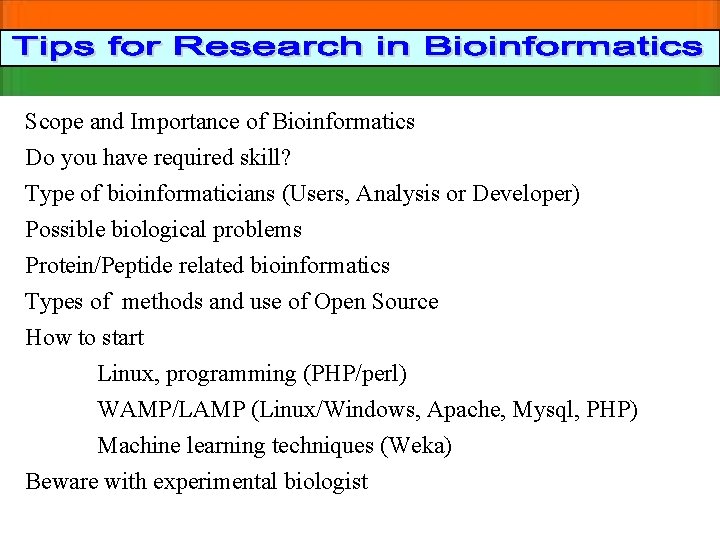 Tips for Research in Bioinformatics

Scope and Importance of Bioinformatics
Do you have required skill?
Type of bioinformaticians (Users, Analysis or Developer)
Possible biological problems
Protein/Peptide related bioinformatics
Types of methods and use of Open Source
How to start
Linux, programming (PHP/perl)
WAMP/LAMP (Linux/Windows, Apache, Mysql, PHP)
Machine learning techniques (Weka)
Beware with experimental biologist